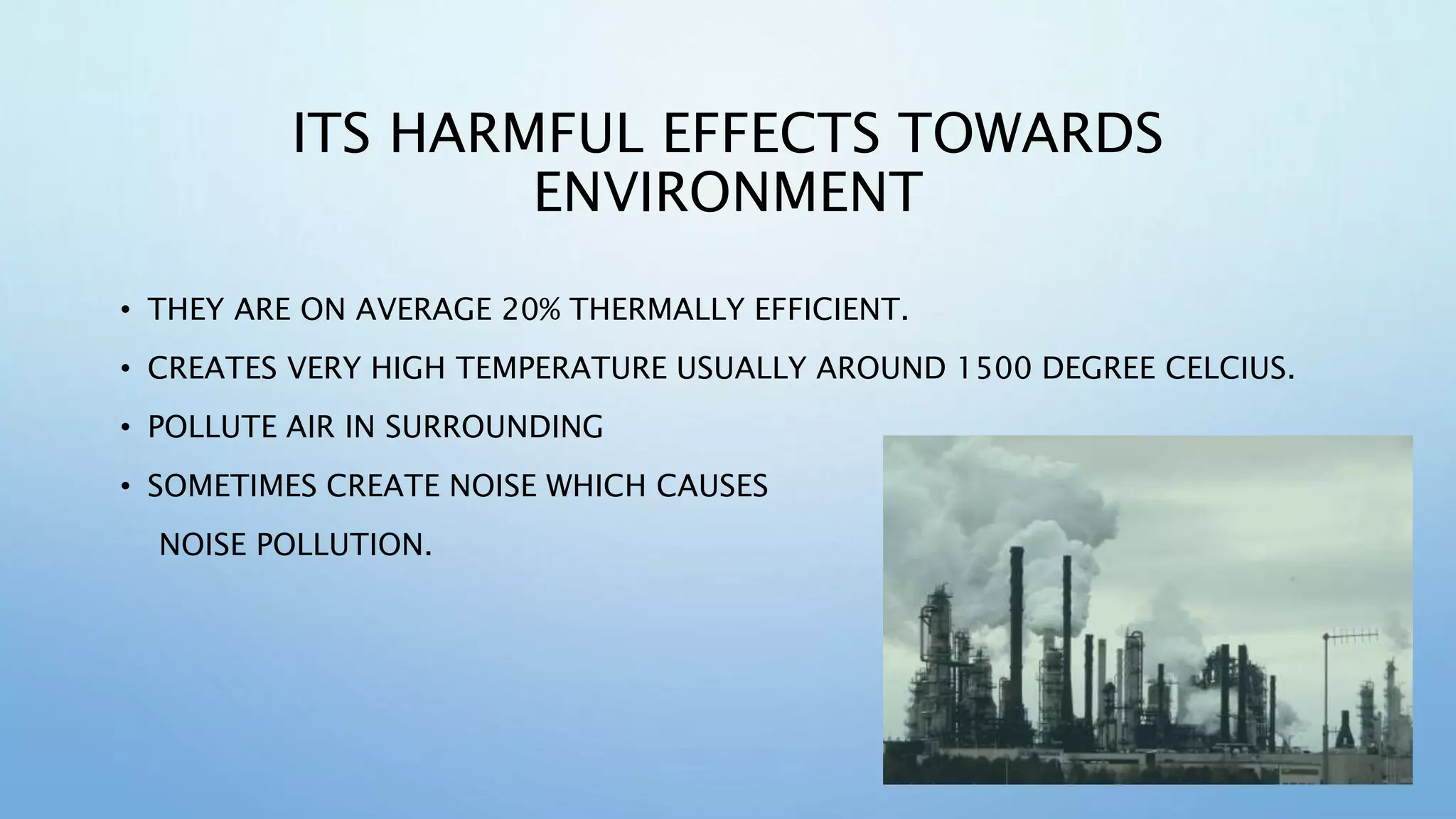 ITS HARMFUL EFFECTS TOWARDS ENVIRONMENT

• THEY ARE ON AVERAGE 20% THERMALLY EFFICIENT.

• CREATES VERY HIGH TEMPERATURE USUALLY AROUND 1500 DEGREE CELCIUS.

• POLLUTE AIR IN SURROUNDING

• SOMETIMES CREATE NOISE WHICH CAUSES NOISE POLLUTION.